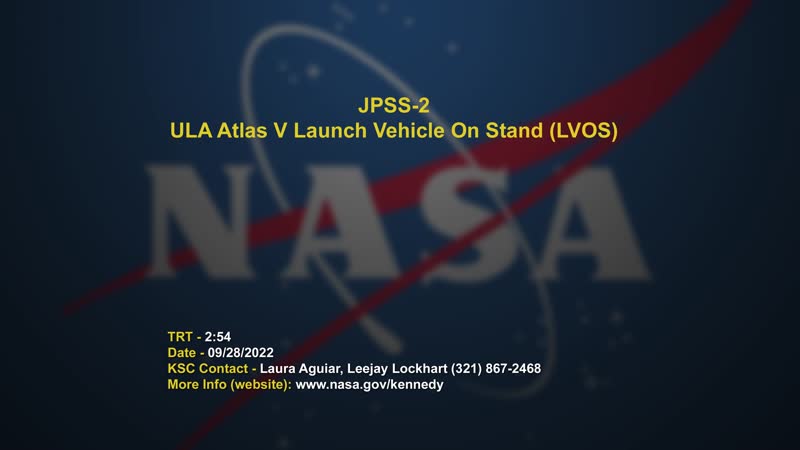 JPSS-2
ULA Atlas V Launch Vehicle On Stand (LVOS)

NASA

TRT - 2:54
Date - 09/28/2022
KSC Contact - Laura Aguiar, Leejay Lockhart (321) 867-2468
More Info (website): www.nasa.gov/kennedy